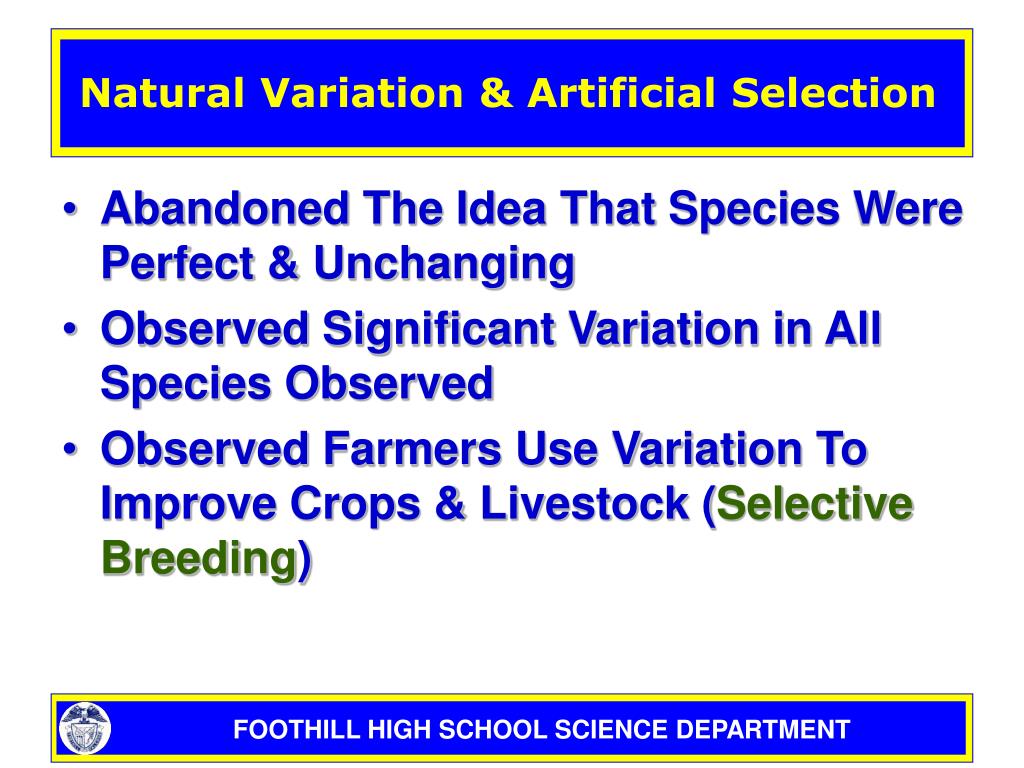 Natural Variation & Artificial Selection

• Abandoned The Idea That Species Were Perfect & Unchanging
• Observed Significant Variation in All Species Observed
• Observed Farmers Use Variation To Improve Crops & Livestock (Selective Breeding)

FOOTHILL HIGH SCHOOL SCIENCE DEPARTMENT